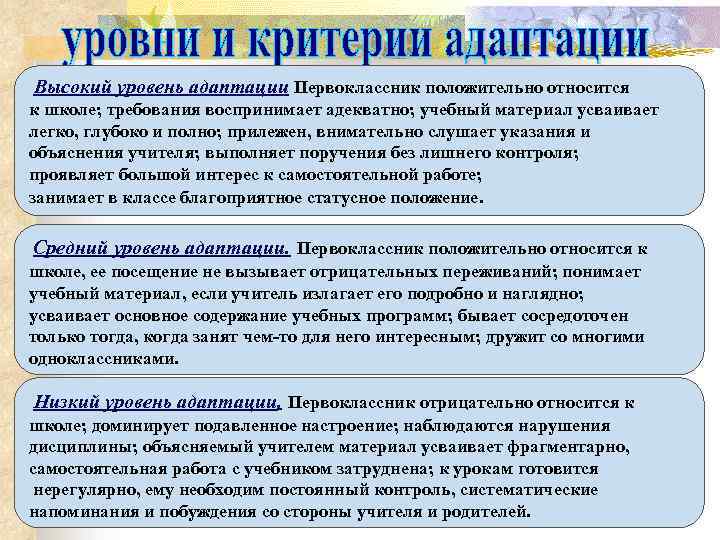 уровни и критерии адаптации

Высокий уровень адаптации Первоклассник положительно относится к школе; требования воспринимает адекватно; учебный материал усваивает легко, глубоко и полно; прилежен, внимательно слушает указания и объяснения учителя; выполняет поручения без лишнего контроля; проявляет большой интерес к самостоятельной работе; занимает в классе благоприятное статусное положение.

Средний уровень адаптации. Первоклассник положительно относится к школе, ее посещение не вызывает отрицательных переживаний; понимает учебный материал, если учитель излагает его подробно и наглядно; усваивает основное содержание учебных программ; бывает сосредоточен только тогда, когда занят чем-то для него интересным; дружит со многими одноклассниками.

Низкий уровень адаптации. Первоклассник отрицательно относится к школе; доминирует подавленное настроение; наблюдаются нарушения дисциплины; объясняемый учителем материал усваивает фрагментарно, самостоятельная работа с учебником затруднена; к урокам готовится нерегулярно, ему необходим постоянный контроль, систематические напоминания и побуждения со стороны учителя и родителей.